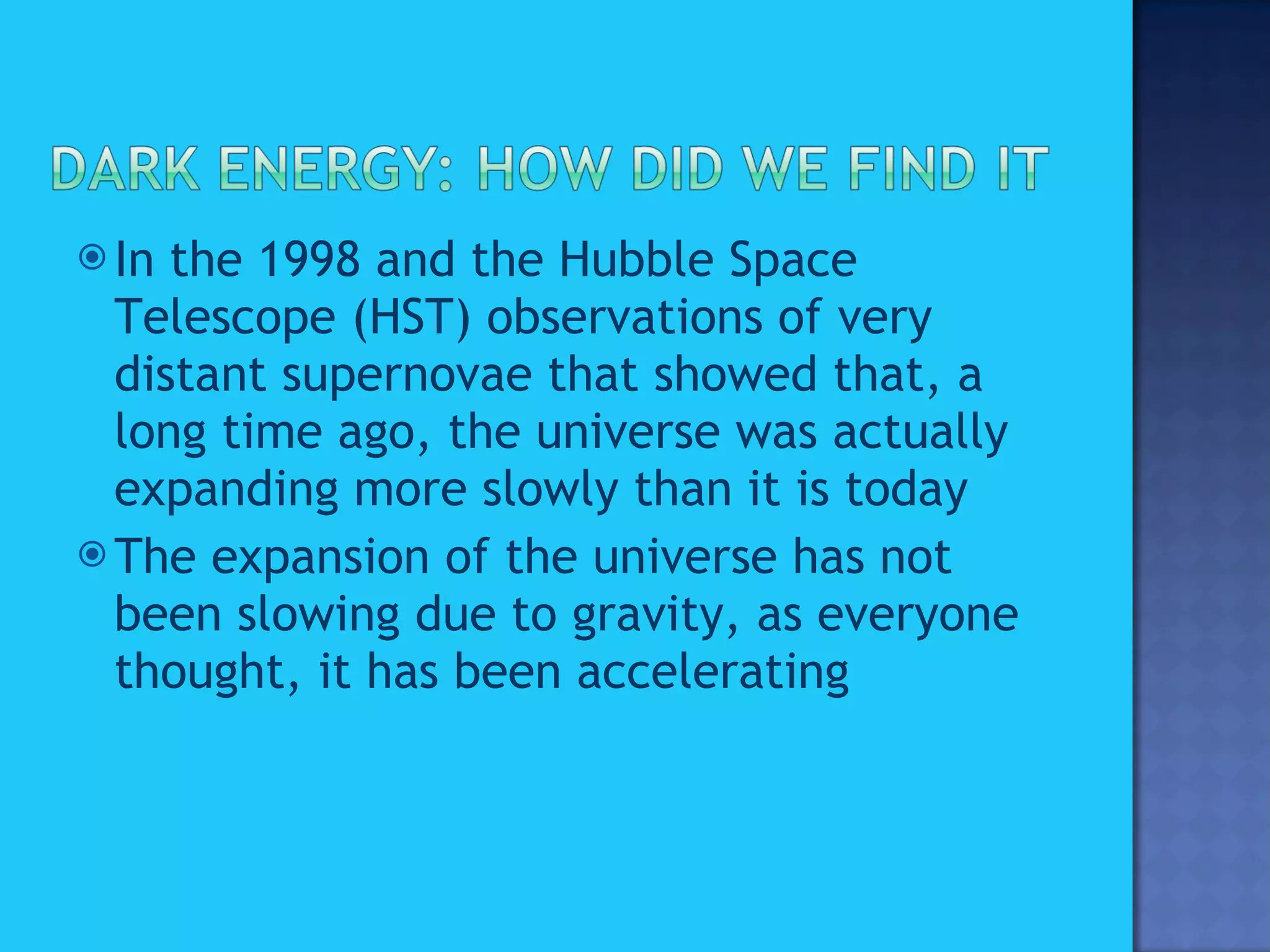 DARK ENERGY: HOW DID WE FIND IT

In the 1998 and the Hubble Space Telescope (HST) observations of very distant supernovae that showed that, a long time ago, the universe was actually expanding more slowly than it is today

The expansion of the universe has not been slowing due to gravity, as everyone thought, it has been accelerating